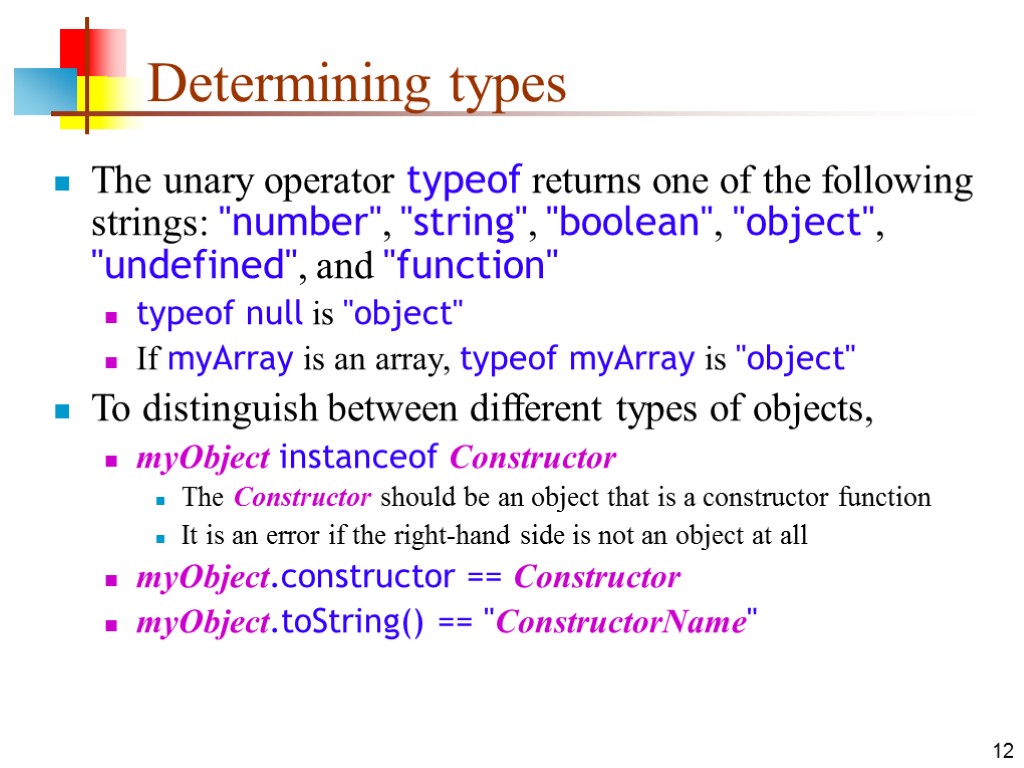 Determining types

The unary operator typeof returns one of the following strings: "number", "string", "boolean", "object", "undefined", and "function"

typeof null is "object"

If myArray is an array, typeof myArray is "object"

To distinguish between different types of objects,

myObject instanceof Constructor

The Constructor should be an object that is a constructor function

It is an error if the right-hand side is not an object at all

myObject.constructor == Constructor

myObject.toString() == "ConstructorName"

12